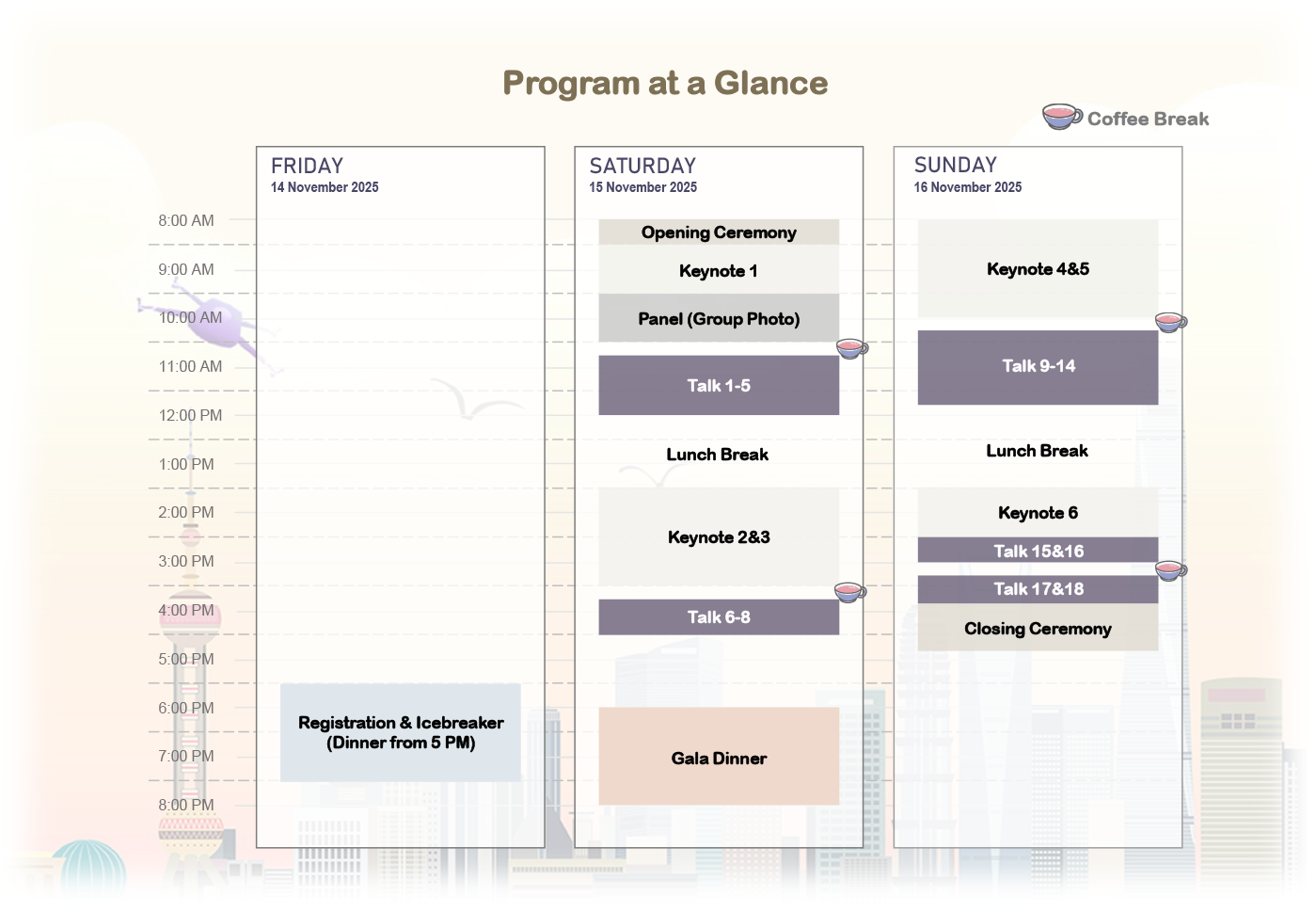 Program at a Glance

Coffee Break

8:00 AM
9:00 AM
10:00 AM
11:00 AM
12:00 PM
1:00 PM
2:00 PM
3:00 PM
4:00 PM
5:00 PM
6:00 PM
7:00 PM
8:00 PM

FRIDAY
14 November 2025

Registration & Icebreaker
(Dinner from 5 PM)

SATURDAY
15 November 2025

Opening Ceremony
Keynote 1
Panel (Group Photo)
Talk 1-5
Lunch Break
Keynote 2&3
Talk 6-8
Gala Dinner

SUNDAY
16 November 2025

Keynote 4&5
Talk 9-14
Lunch Break
Keynote 6
Talk 15&16
Talk 17&18
Closing Ceremony